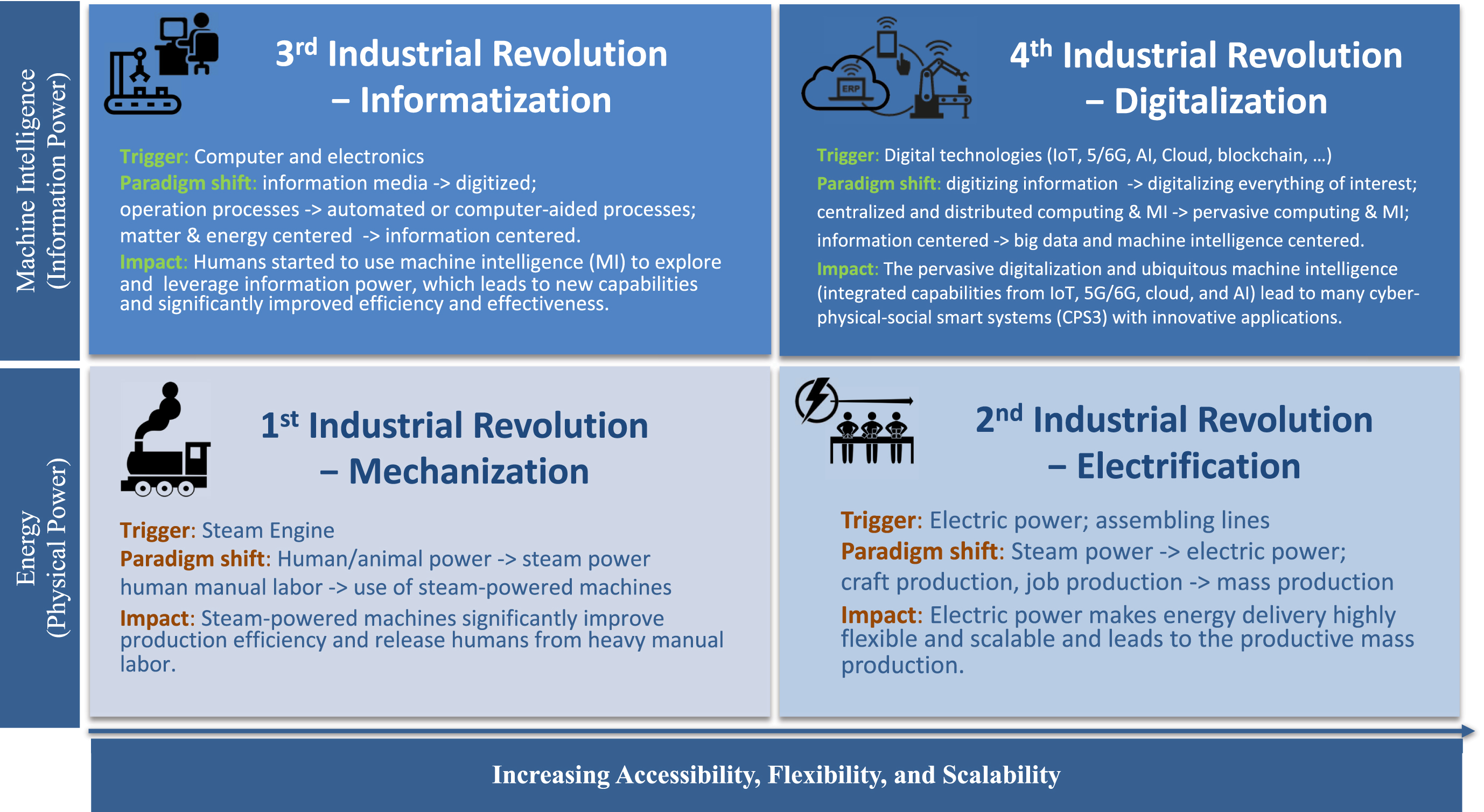 Machine Intelligence (Information Power)

3rd Industrial Revolution – Informatization

Trigger: Computer and electronics
Paradigm shift: information media -> digitized;
operation processes -> automated or computer-aided processes;
matter & energy centered -> information centered.
Impact: Humans started to use machine intelligence (MI) to explore and leverage information power, which leads to new capabilities and significantly improved efficiency and effectiveness.

ERP

4th Industrial Revolution – Digitalization

Trigger: Digital technologies (IoT, 5/6G, AI, Cloud, blockchain, …)
Paradigm shift: digitizing information -> digitalizing everything of interest;
centralized and distributed computing & MI -> pervasive computing & MI;
information centered -> big data and machine intelligence centered.
Impact: The pervasive digitalization and ubiquitous machine intelligence (integrated capabilities from IoT, 5G/6G, cloud, and AI) lead to many cyber-physical-social smart systems (CPS3) with innovative applications.

Energy (Physical Power)

1st Industrial Revolution – Mechanization

Trigger: Steam Engine
Paradigm shift: Human/animal power -> steam power
human manual labor -> use of steam-powered machines
Impact: Steam-powered machines significantly improve production efficiency and release humans from heavy manual labor.

2nd Industrial Revolution – Electrification

Trigger: Electric power; assembling lines
Paradigm shift: Steam power -> electric power;
craft production, job production -> mass production
Impact: Electric power makes energy delivery highly flexible and scalable and leads to the productive mass production.

Increasing Accessibility, Flexibility, and Scalability